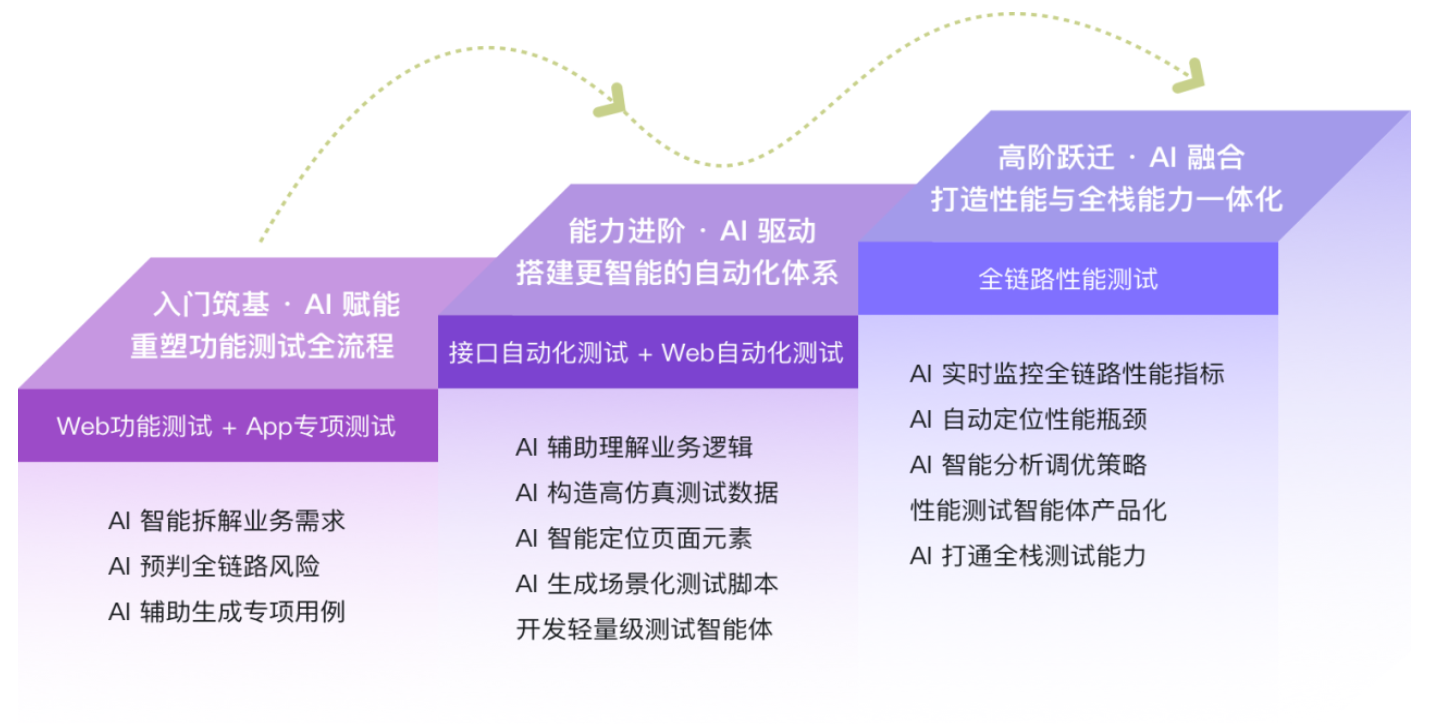 入门筑基 · AI 赋能
重塑功能测试全流程

Web功能测试 + App专项测试

AI 智能拆解业务需求
AI 预判全链路风险
AI 辅助生成专项用例

能力进阶 · AI 驱动
搭建更智能的自动化体系

接口自动化测试 + Web自动化测试

AI 辅助理解业务逻辑
AI 构造高仿真测试数据
AI 智能定位页面元素
AI 生成场景化测试脚本
开发轻量级测试智能体

高阶跃迁 · AI 融合
打造性能与全栈能力一体化

全链路性能测试

AI 实时监控全链路性能指标
AI 自动定位性能瓶颈
AI 智能分析调优策略
性能测试智能体产品化
AI 打通全栈测试能力